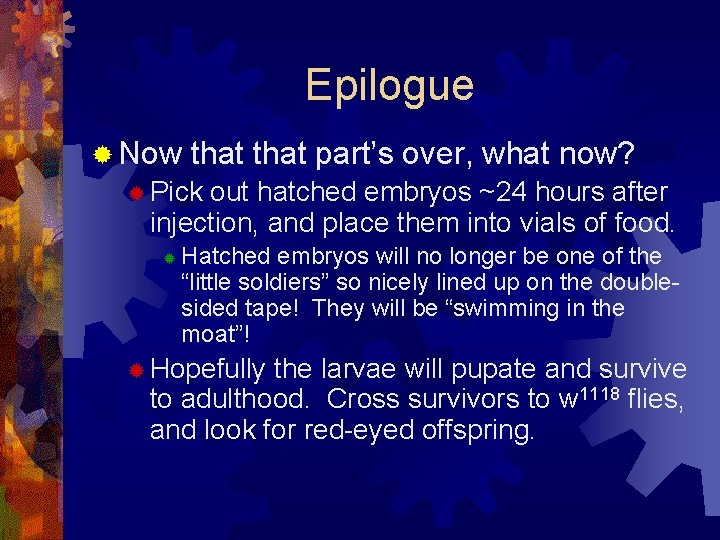 Epilogue

Now that that part's over, what now?

Pick out hatched embryos ~24 hours after injection, and place them into vials of food.

Hatched embryos will no longer be one of the "little soldiers" so nicely lined up on the double-sided tape! They will be "swimming in the moat"!

Hopefully the larvae will pupate and survive to adulthood. Cross survivors to $w^{1118}$ flies, and look for red-eyed offspring.